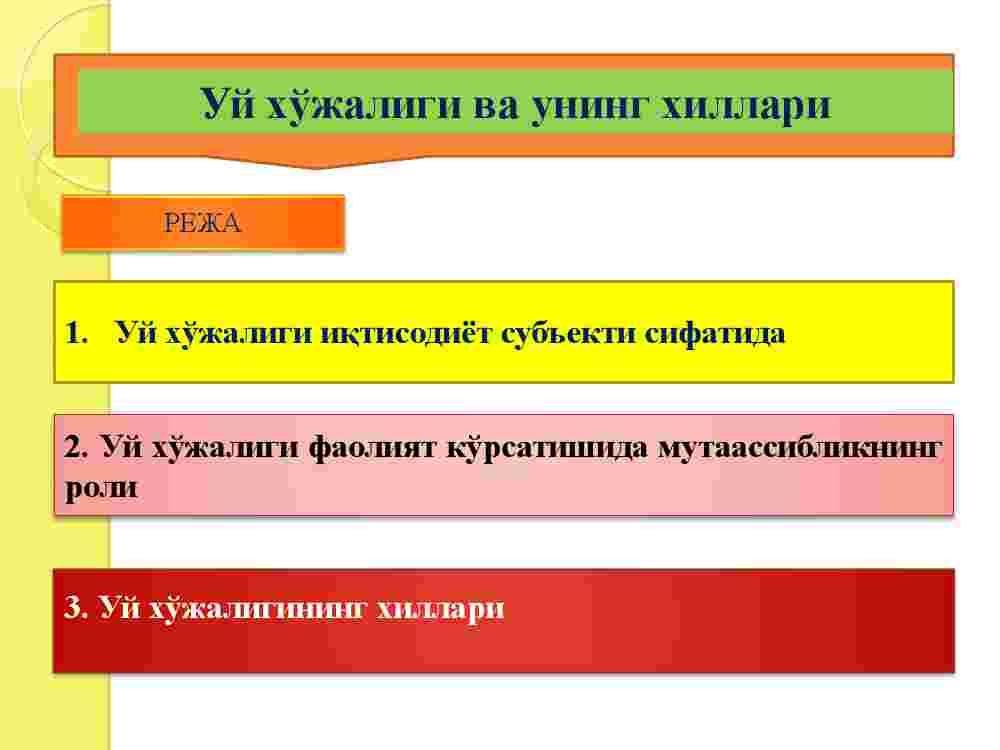 Уй хўжалиги ва унинг хиллари

РЕЖА

1. Уй хўжалиги иқтисодиёт субьекти сифатида

2. Уй хўжалиги фаолият кўрсатишида мутаассибликнинг роли

3. Уй хўжалигининг хиллари